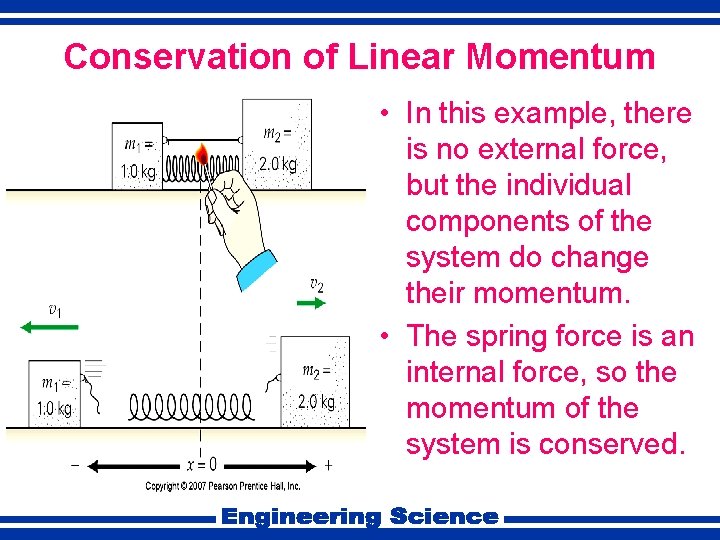 Conservation of Linear Momentum

$m_1 =$ 1.0 kg

$m_2 =$ 2.0 kg

$v_1$

$v_2$

$m_1 =$ 1.0 kg

$m_2 =$ 2.0 kg

− $x = 0$ +

Copyright © 2007 Pearson Prentice Hall, Inc.

• In this example, there is no external force, but the individual components of the system do change their momentum.

• The spring force is an internal force, so the momentum of the system is conserved.

Engineering Science